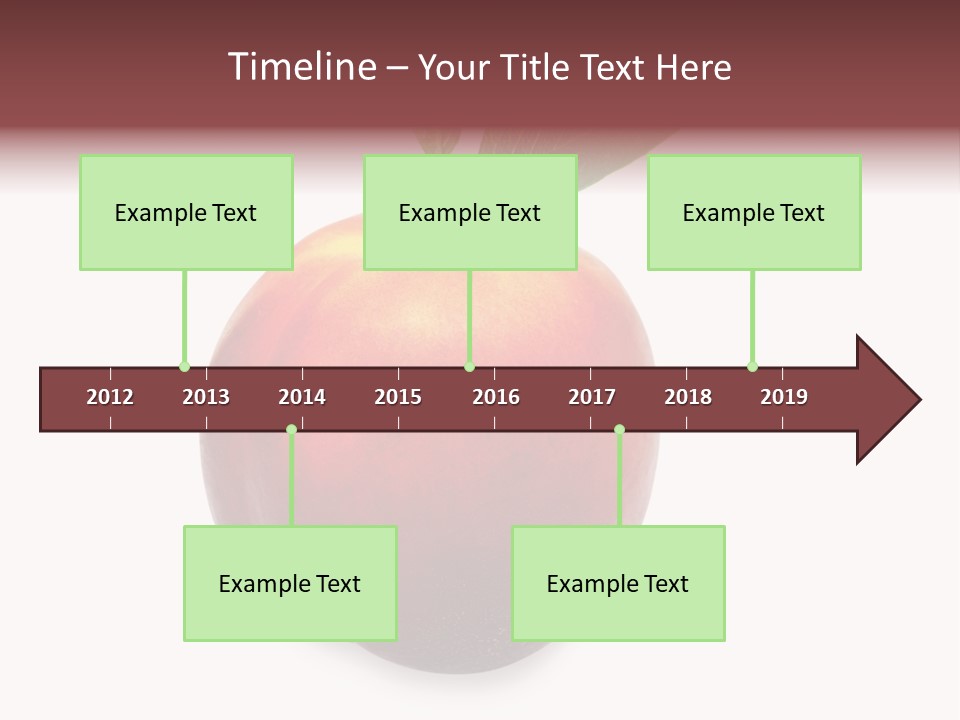 Timeline – Your Title Text Here

Example Text

Example Text

Example Text

2012 2013 2014 2015 2016 2017 2018 2019

Example Text

Example Text